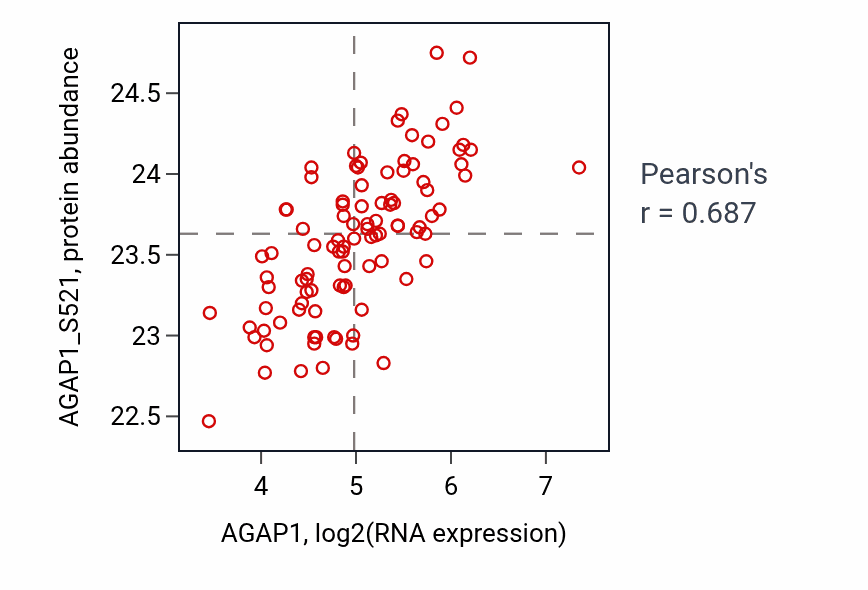 AGAP1_S521, protein abundance

24.5
24
23.5
23
22.5

4
5
6
7

AGAP1, log2(RNA expression)

Pearson's
r = 0.687